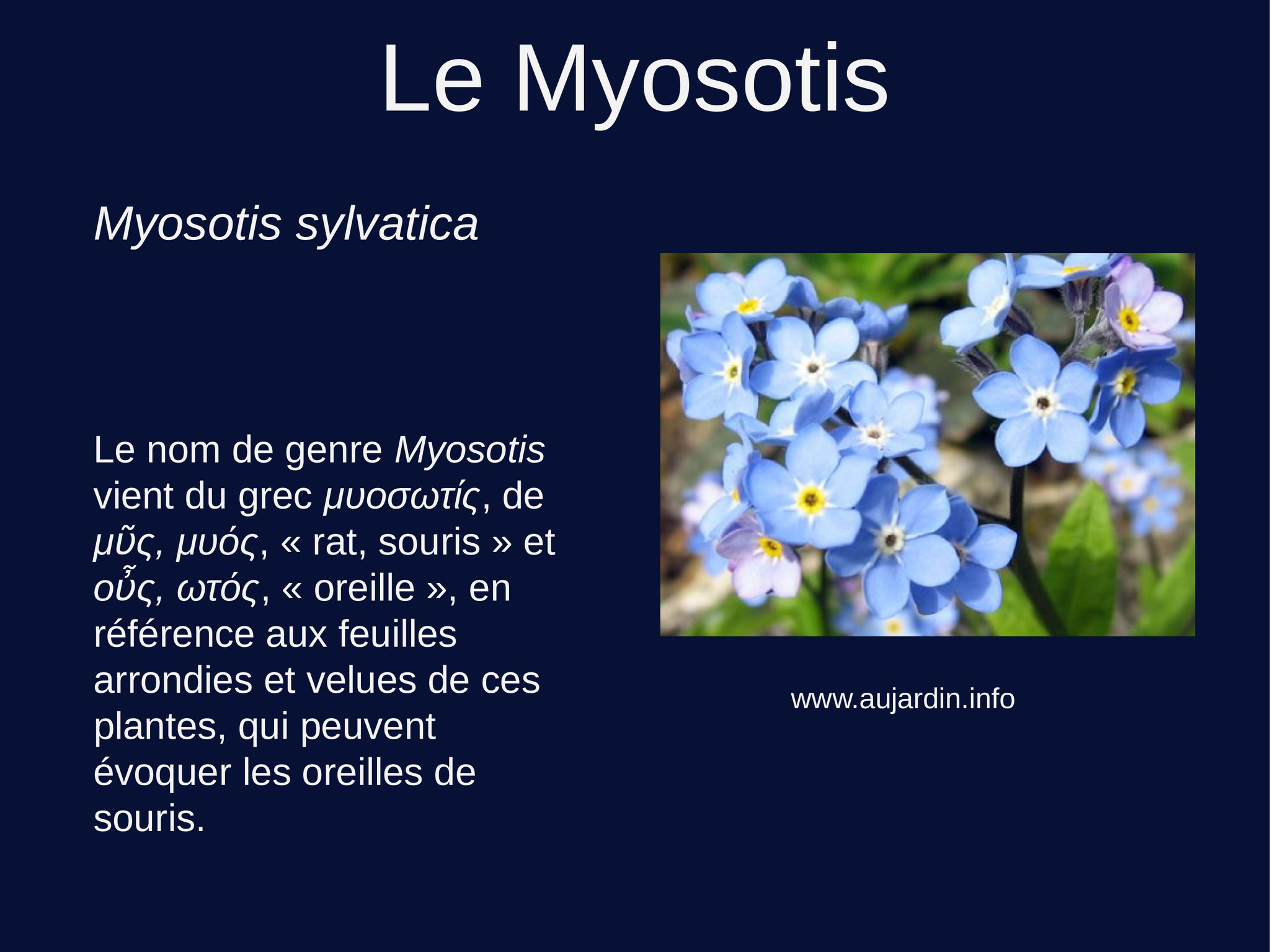 Le Myosotis

Myosotis sylvatica

Le nom de genre Myosotis vient du grec μυοσωτίς, de μῦς, μυός, « rat, souris » et οὖς, ωτός, « oreille », en référence aux feuilles arrondies et velues de ces plantes, qui peuvent évoquer les oreilles de souris.

www.aujardin.info